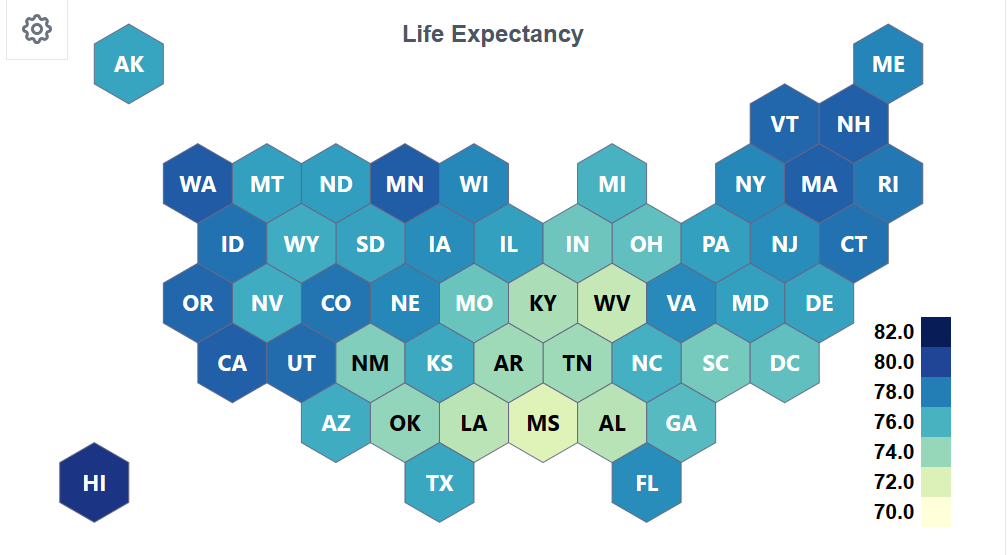 Life Expectancy

AK
ME
VT NH
WA MT ND MN WI MI NY MA RI
ID WY SD IA IL IN OH PA NJ CT
OR NV CO NE MO KY WV VA MD DE
CA UT NM KS AR TN NC SC DC
AZ OK LA MS AL GA
HI TX FL

82.0
80.0
78.0
76.0
74.0
72.0
70.0